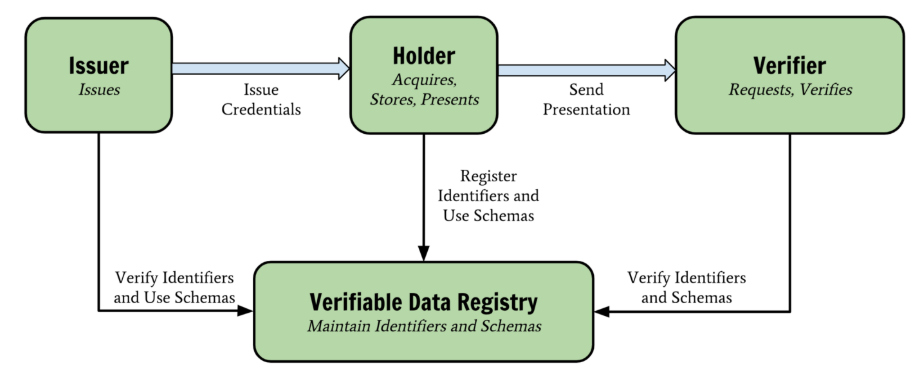 Issuer
Issues

Issue Credentials

Holder
Acquires, Stores, Presents

Send Presentation

Verifier
Requests, Verifies

Register Identifiers and Use Schemas

Verify Identifiers and Use Schemas

Verifiable Data Registry
Maintain Identifiers and Schemas

Verify Identifiers and Schemas